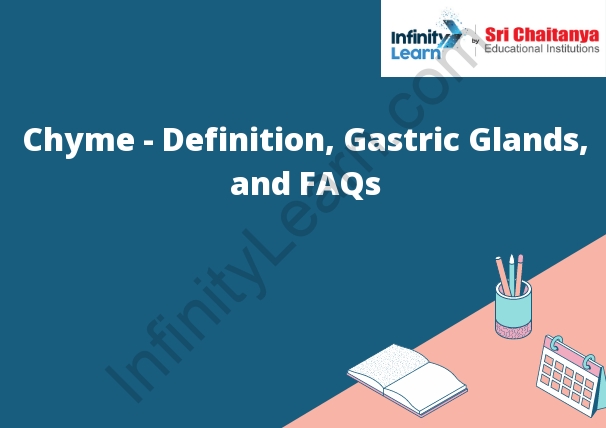 Infinity Learn by Sri Chaitanya Educational Institutions

Chyme - Definition, Gastric Glands, and FAQs

InfinityLearn.com